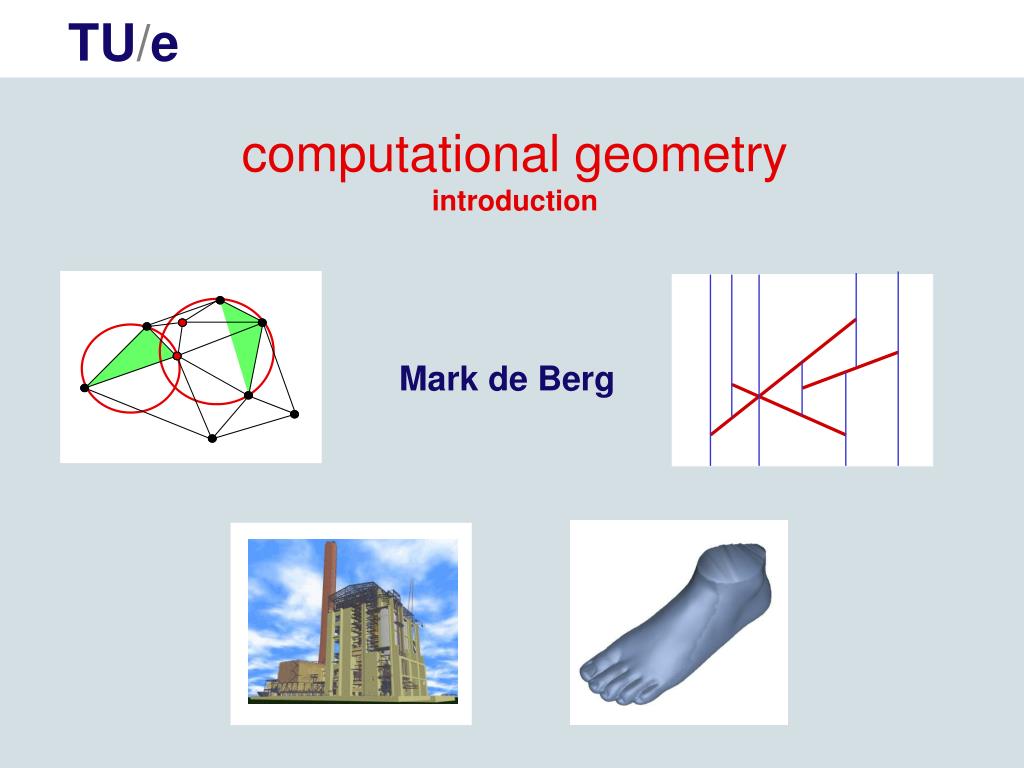 TU/e

computational geometry
introduction

Mark de Berg